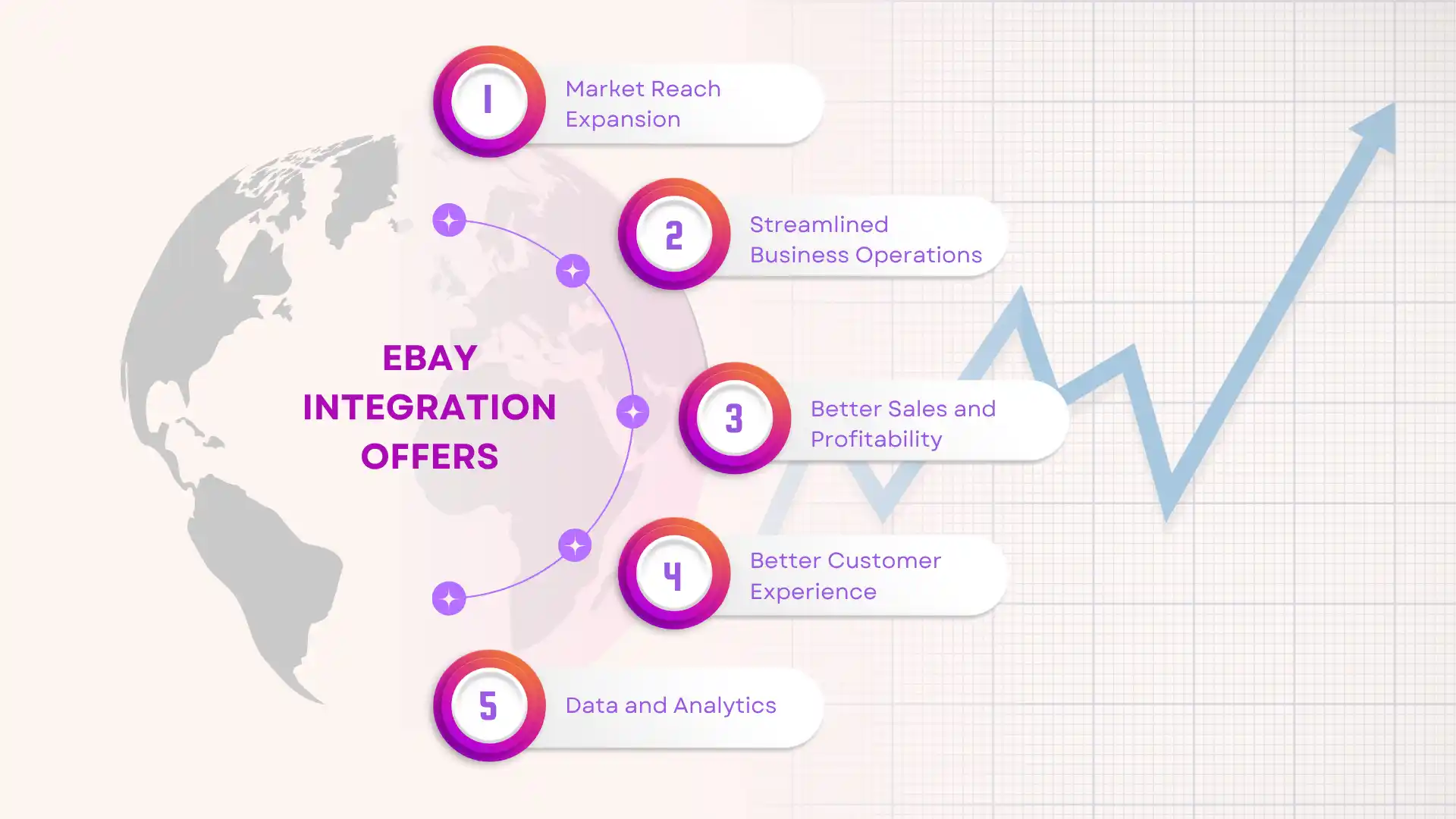 EBAY INTEGRATION OFFERS

1 Market Reach Expansion

2 Streamlined Business Operations

3 Better Sales and Profitability

4 Better Customer Experience

5 Data and Analytics